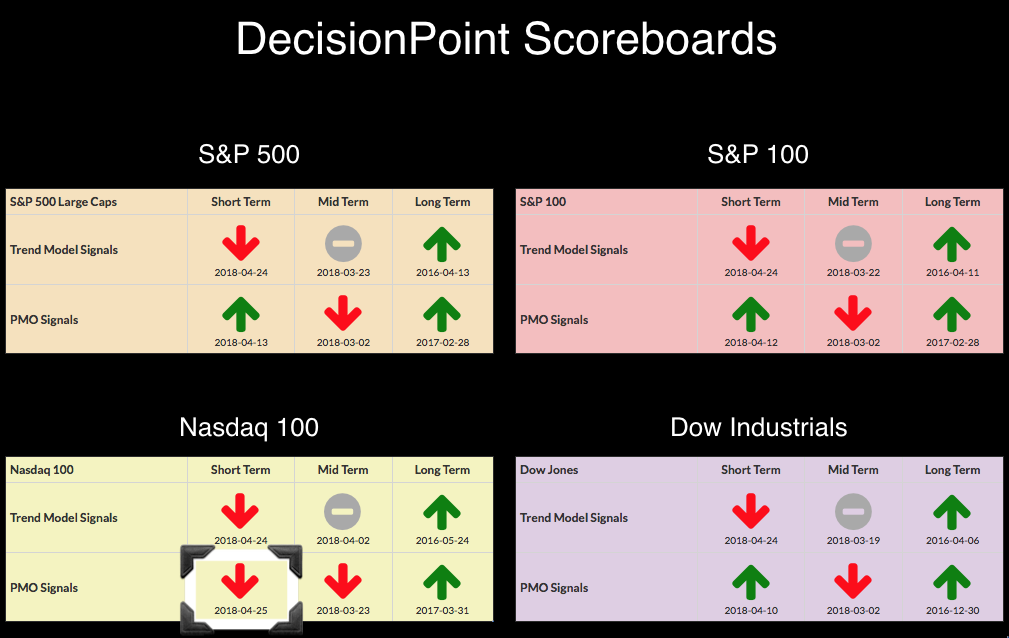 DecisionPoint Scoreboards

S&P 500

| S&P 500 Large Caps | Short Term | Mid Term | Long Term |
|---|---|---|---|
| Trend Model Signals | 2018-04-24 | 2018-03-23 | 2016-04-13 |
| PMO Signals | 2018-04-13 | 2018-03-02 | 2017-02-28 |

S&P 100

| S&P 100 | Short Term | Mid Term | Long Term |
|---|---|---|---|
| Trend Model Signals | 2018-04-24 | 2018-03-22 | 2016-04-11 |
| PMO Signals | 2018-04-12 | 2018-03-02 | 2017-02-28 |

Nasdaq 100

| Nasdaq 100 | Short Term | Mid Term | Long Term |
|---|---|---|---|
| Trend Model Signals | 2018-04-24 | 2018-04-02 | 2016-05-24 |
| PMO Signals | 2018-04-25 | 2018-03-23 | 2017-03-31 |

Dow Industrials

| Dow Jones | Short Term | Mid Term | Long Term |
|---|---|---|---|
| Trend Model Signals | 2018-04-24 | 2018-03-19 | 2016-04-06 |
| PMO Signals | 2018-04-10 | 2018-03-02 | 2016-12-30 |